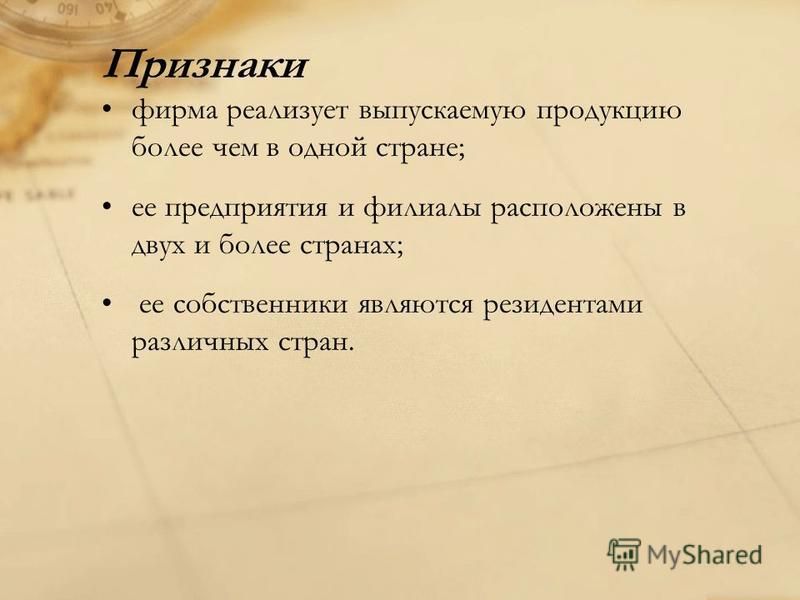 Признаки

• фирма реализует выпускаемую продукцию более чем в одной стране;

• ее предприятия и филиалы расположены в двух и более странах;

• ее собственники являются резидентами различных стран.

MyShared